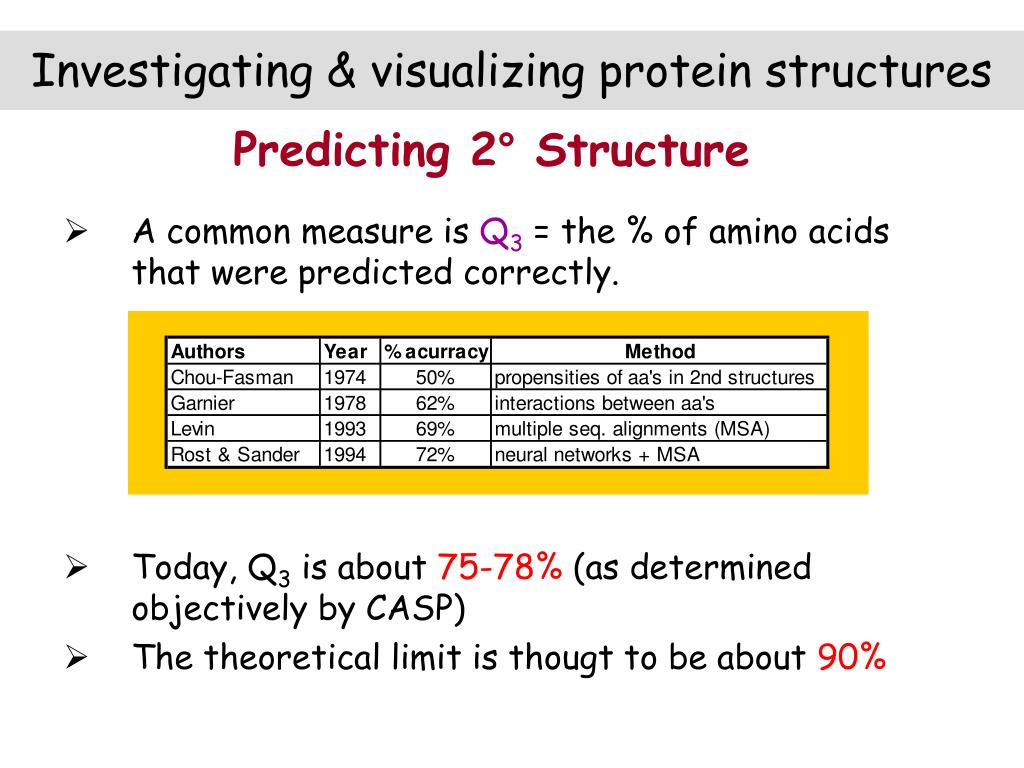 Investigating & visualizing protein structures

Predicting 2° Structure

➢ A common measure is $Q_3$ = the % of amino acids that were predicted correctly.

| Authors | Year | % acurracy | Method |
|---|---|---|---|
| Chou-Fasman | 1974 | 50% | propensities of aa's in 2nd structures |
| Garnier | 1978 | 62% | interactions between aa's |
| Levin | 1993 | 69% | multiple seq. alignments (MSA) |
| Rost & Sander | 1994 | 72% | neural networks + MSA |

➢ Today, $Q_3$ is about 75-78% (as determined objectively by CASP)

➢ The theoretical limit is thougt to be about 90%